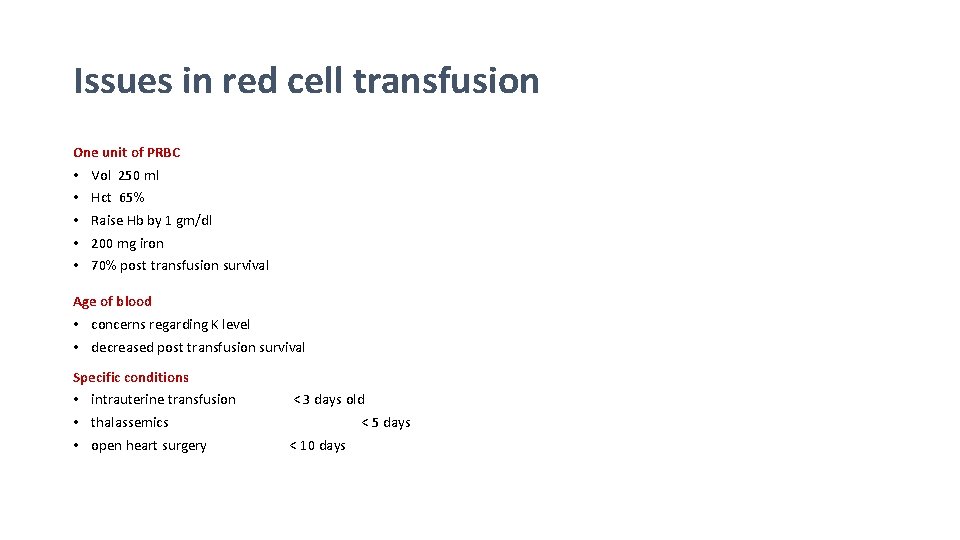 Issues in red cell transfusion

One unit of PRBC
• Vol 250 ml
• Hct 65%
• Raise Hb by 1 gm/dl
• 200 mg iron
• 70% post transfusion survival

Age of blood
• concerns regarding K level
• decreased post transfusion survival

Specific conditions
• intrauterine transfusion < 3 days old
• thalassemics < 5 days
• open heart surgery < 10 days